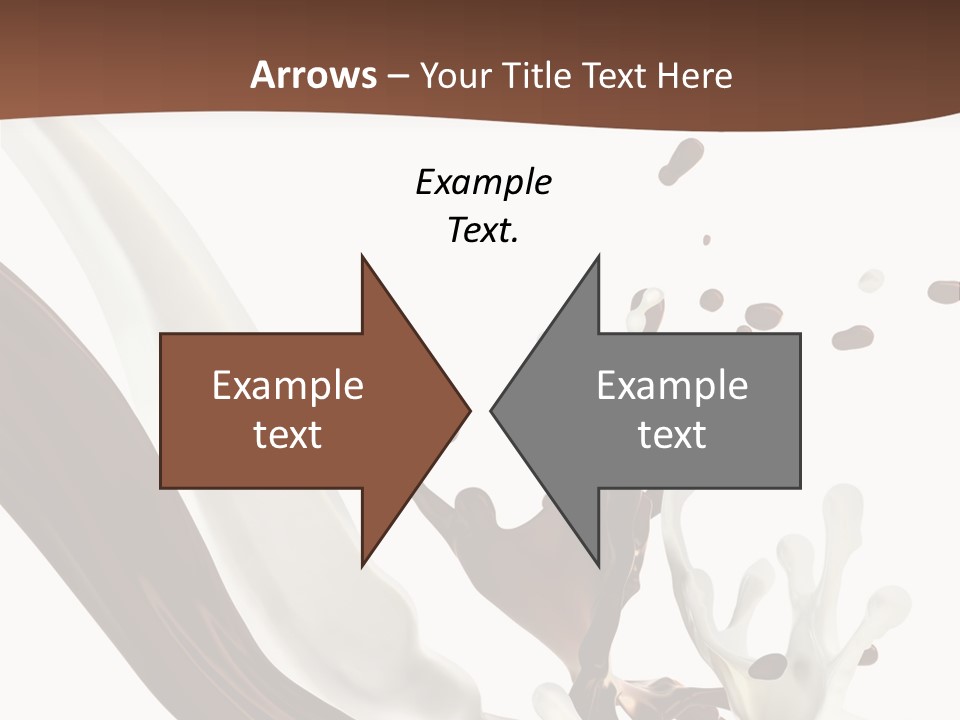 Arrows – Your Title Text Here

Example Text.

Example text

Example text